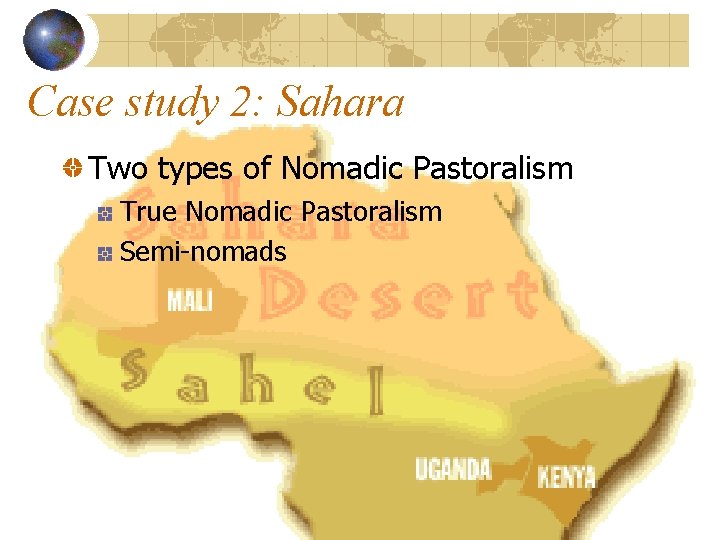 Case study 2: Sahara

Two types of Nomadic Pastoralism

True Nomadic Pastoralism

Semi-nomads

Sahara

Desert

MALI

Sahel

UGANDA

KENYA